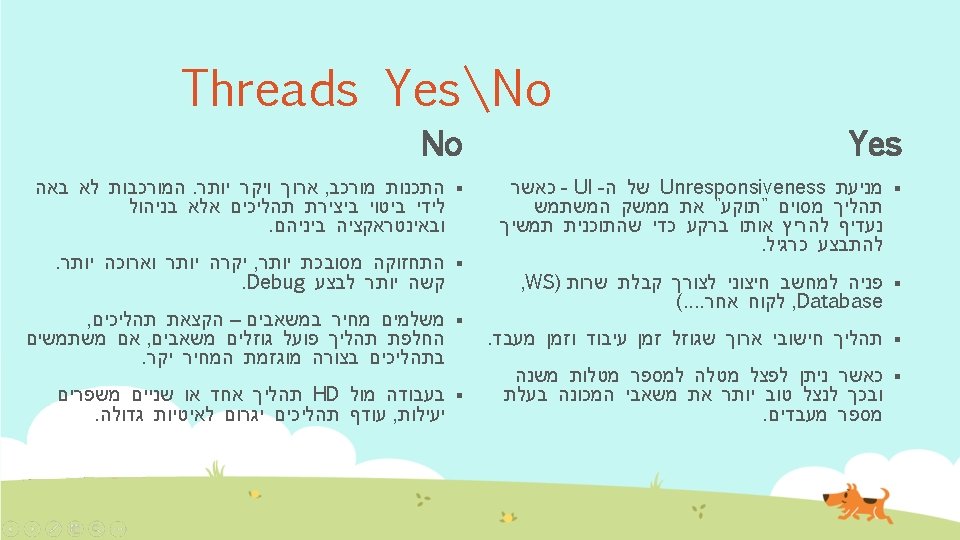 Threads Yes\No

Yes

▪ מניעת Unresponsiveness של ה- UI - כאשר תהליך מסוים "תוקע" את ממשק המשתמש נעדיף להריץ אותו ברקע כדי שהתוכנית תמשיך להתבצע כרגיל.

▪ פניה למחשב חיצוני לצורך קבלת שרות (WS, Database, לקוח אחר....)

▪ תהליך חישובי ארוך שגוזל זמן עיבוד וזמן מעבד.

▪ כאשר ניתן לפצל מטלה למספר מטלות משנה ובכך לנצל טוב יותר את משאבי המכונה בעלת מספר מעבדים.

No

▪ התכנות מורכב, ארוך ויקר יותר. המורכבות לא באה לידי ביטוי ביצירת תהליכים אלא בניהול ובאינטראקציה ביניהם.

▪ התחזוקה מסובכת יותר, יקרה יותר וארוכה יותר. קשה יותר לבצע Debug.

▪ משלמים מחיר במשאבים – הקצאת תהליכים, החלפת תהליך פועל גוזלים משאבים, אם משתמשים בתהליכים בצורה מוגזמת המחיר יקר.

▪ בעבודה מול HD תהליך אחד או שניים משפרים יעילות, עודף תהליכים יגרום לאיטיות גדולה.